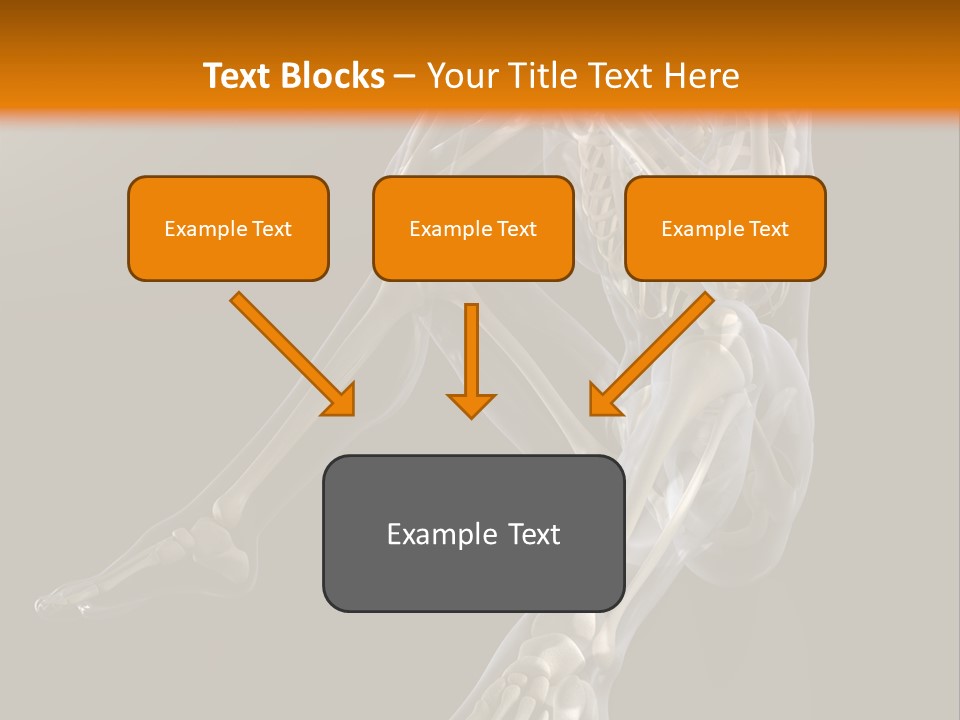 Text Blocks – Your Title Text Here

Example Text

Example Text

Example Text

Example Text